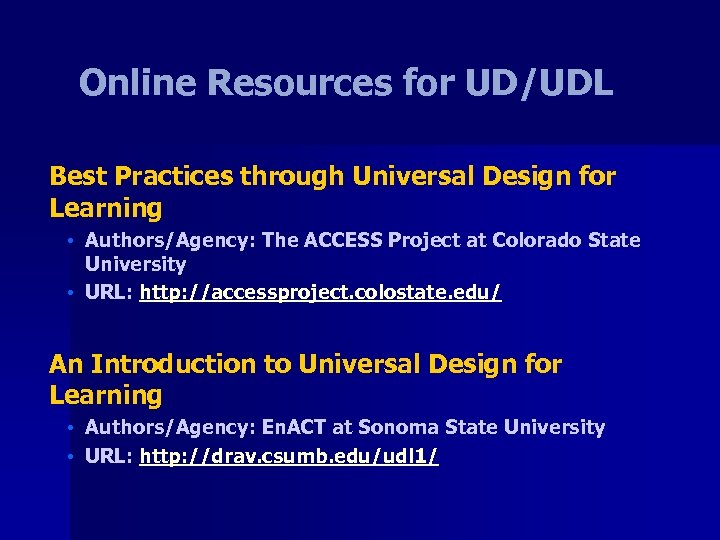 Online Resources for UD/UDL

Best Practices through Universal Design for Learning

• Authors/Agency: The ACCESS Project at Colorado State University
• URL: http://accessproject.colostate.edu/

An Introduction to Universal Design for Learning

• Authors/Agency: EnACT at Sonoma State University
• URL: http://drav.csumb.edu/udl1/